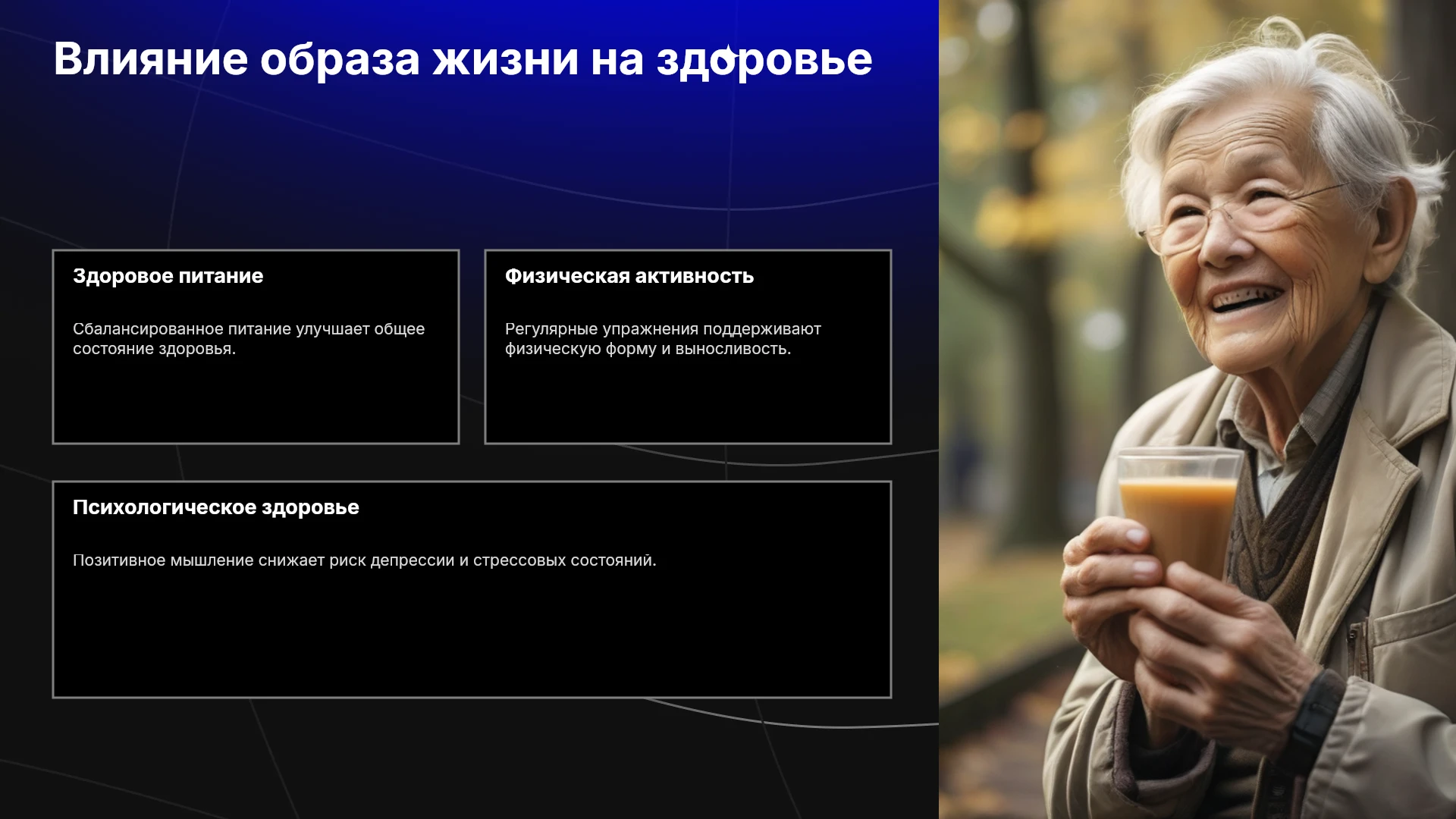 Влияние образа жизни на здоровье

Здоровое питание

Сбалансированное питание улучшает общее состояние здоровья.

Физическая активность

Регулярные упражнения поддерживают физическую форму и выносливость.

Психологическое здоровье

Позитивное мышление снижает риск депрессии и стрессовых состояний.